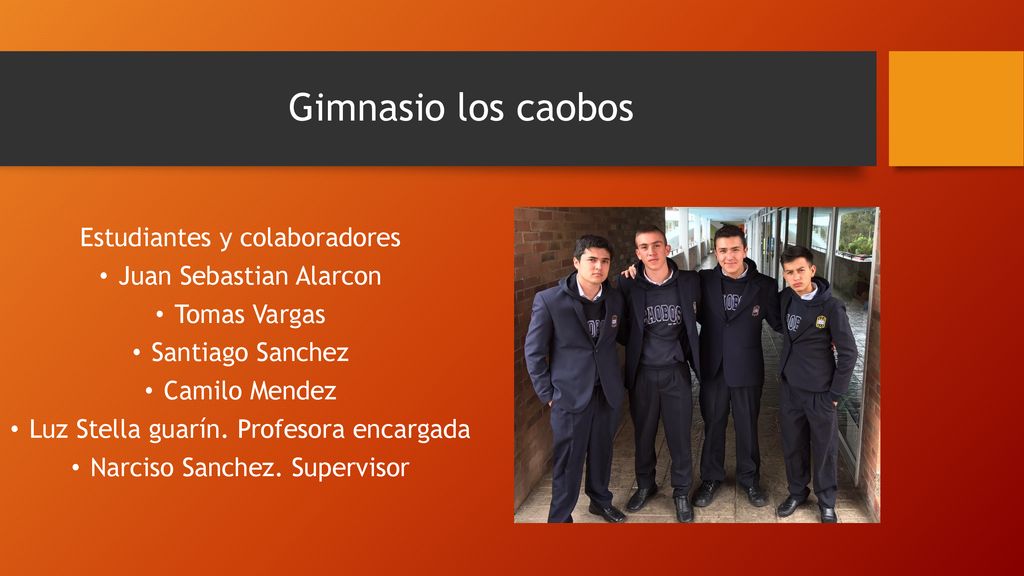 Gimnasio los caobos

Estudiantes y colaboradores
• Juan Sebastian Alarcon
• Tomas Vargas
• Santiago Sanchez
• Camilo Mendez
• Luz Stella guarín. Profesora encargada
• Narciso Sanchez. Supervisor

CAOBOS